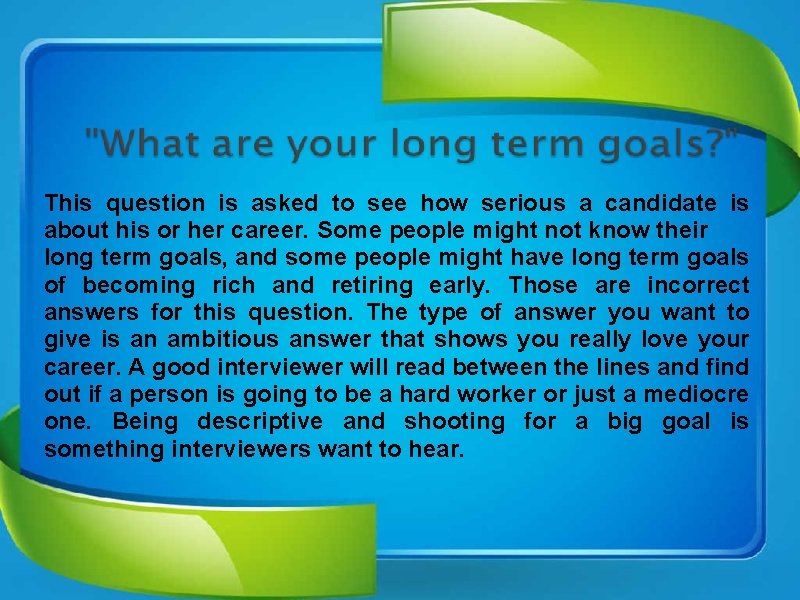 "What are your long term goals?"

This question is asked to see how serious a candidate is about his or her career. Some people might not know their long term goals, and some people might have long term goals of becoming rich and retiring early. Those are incorrect answers for this question. The type of answer you want to give is an ambitious answer that shows you really love your career. A good interviewer will read between the lines and find out if a person is going to be a hard worker or just a mediocre one. Being descriptive and shooting for a big goal is something interviewers want to hear.